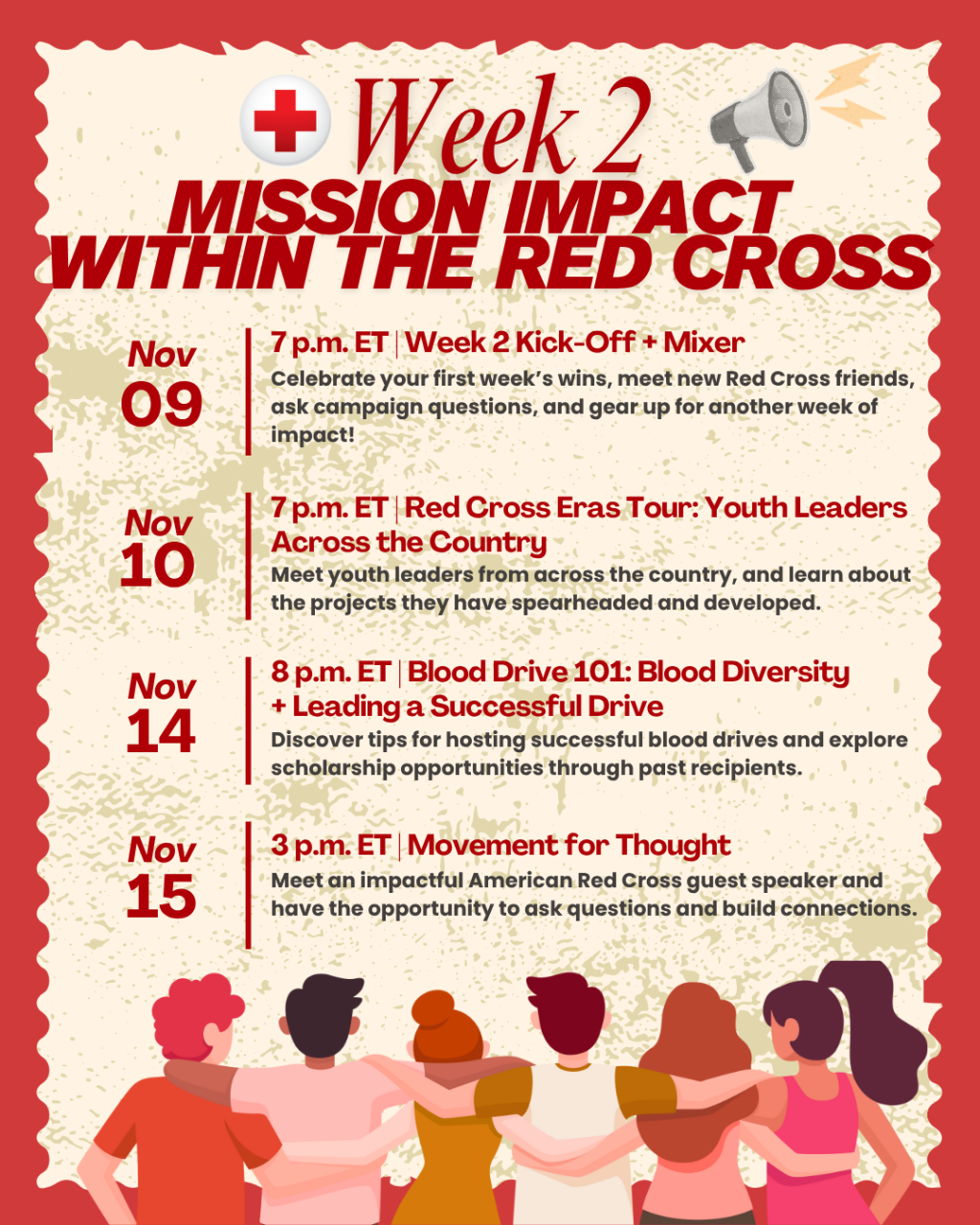 Week 2
MISSION IMPACT WITHIN THE RED CROSS

Nov 09

7 p.m. ET | Week 2 Kick-Off + Mixer
Celebrate your first week's wins, meet new Red Cross friends, ask campaign questions, and gear up for another week of impact!

Nov 10

7 p.m. ET | Red Cross Eras Tour: Youth Leaders Across the Country
Meet youth leaders from across the country, and learn about the projects they have spearheaded and developed.

Nov 14

8 p.m. ET | Blood Drive 101: Blood Diversity + Leading a Successful Drive
Discover tips for hosting successful blood drives and explore scholarship opportunities through past recipients.

Nov 15

3 p.m. ET | Movement for Thought
Meet an impactful American Red Cross guest speaker and have the opportunity to ask questions and build connections.